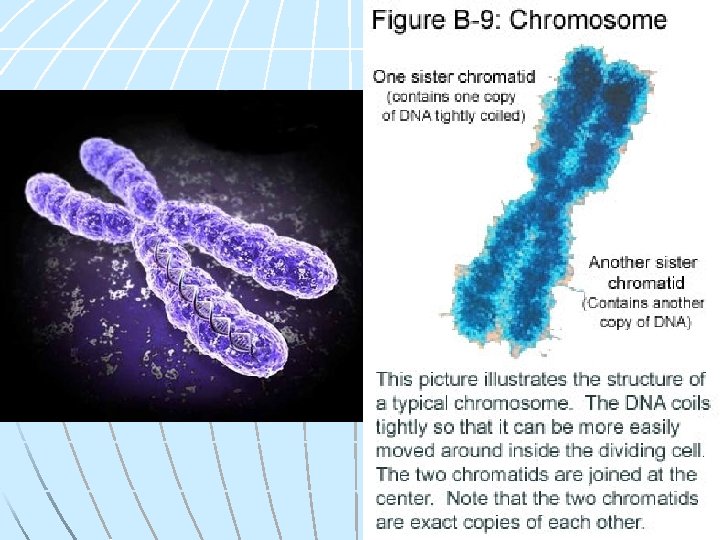 Figure B-9: Chromosome

One sister chromatid (contains one copy of DNA tightly coiled)

Another sister chromatid (Contains another copy of DNA)

This picture illustrates the structure of a typical chromosome. The DNA coils tightly so that it can be more easily moved around inside the dividing cell. The two chromatids are joined at the center. Note that the two chromatids are exact copies of each other.